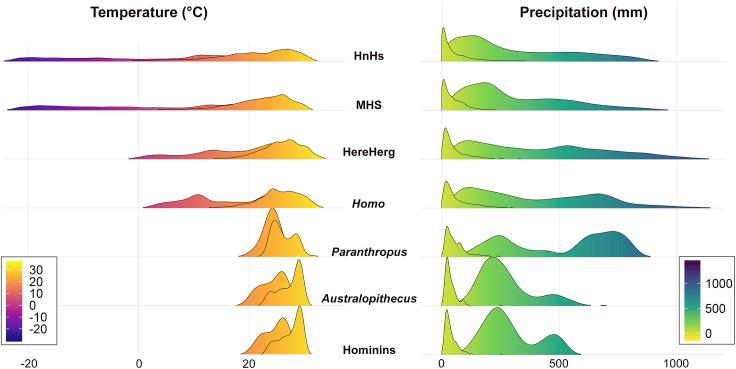 Temperature (°C)

Precipitation (mm)

HnHs

MHS

HereHerg

Homo

Paranthropus

Australopithecus

Hominins

30
20
10
0
-10
-20

1000
500
0

-20
0
20

0
500
1000